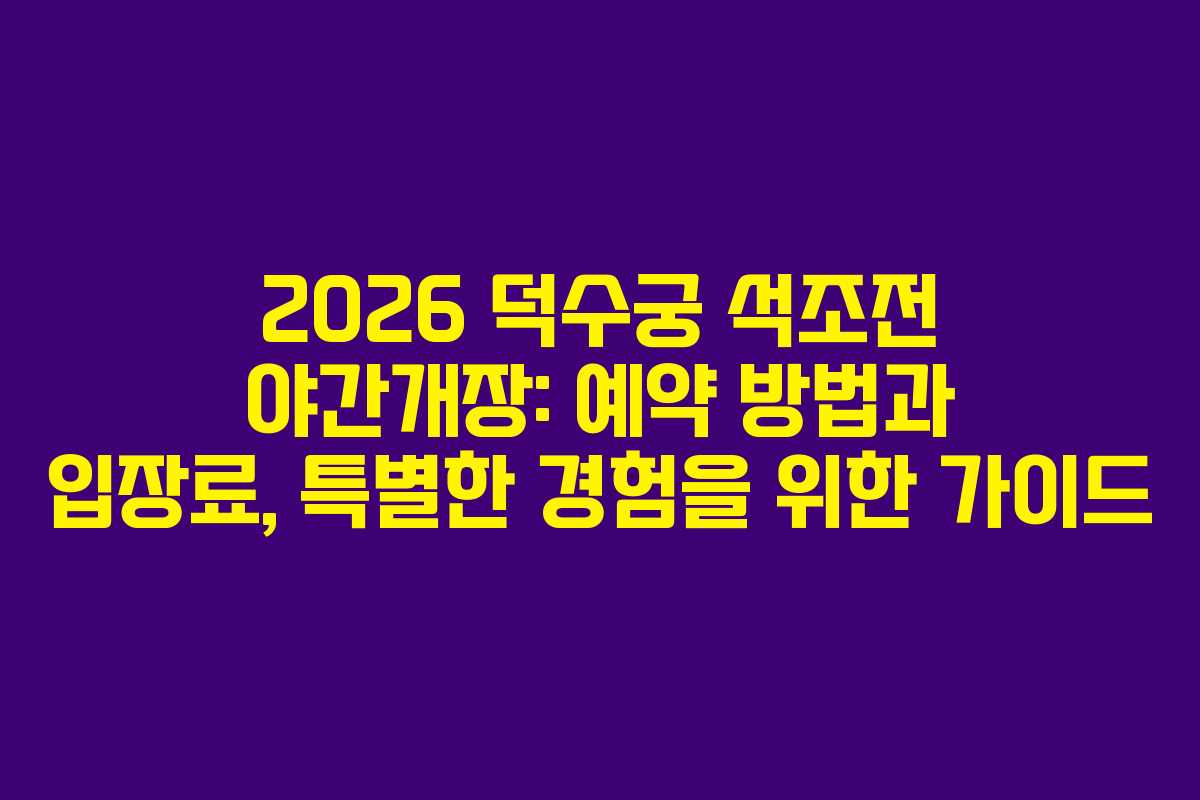 2026 덕수궁 석조전 야간개장: 예약 방법과 입장료, 특별한 경험을 위한 가이드